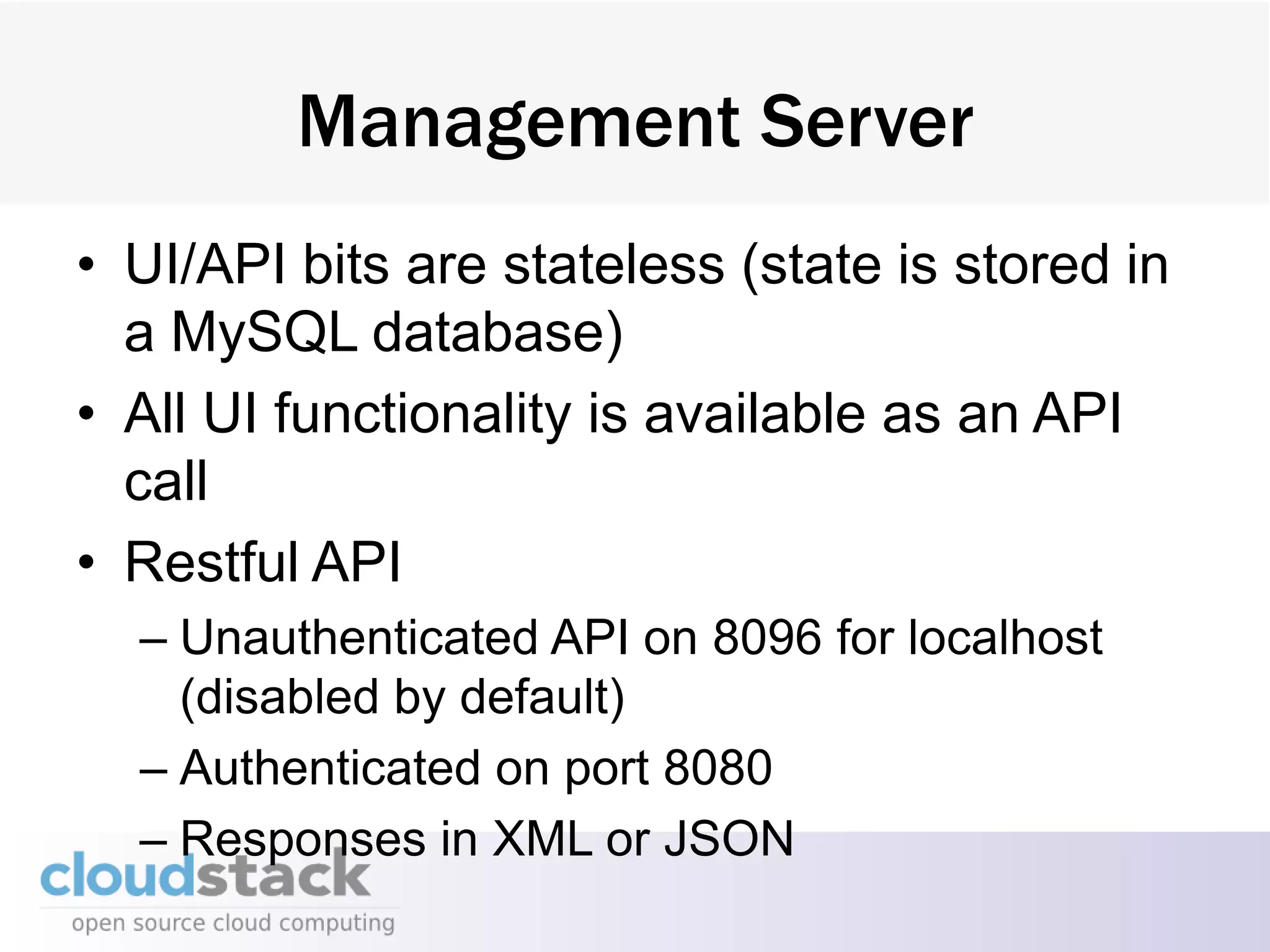 Management Server

• UI/API bits are stateless (state is stored in a MySQL database)
• All UI functionality is available as an API call
• Restful API
– Unauthenticated API on 8096 for localhost (disabled by default)
– Authenticated on port 8080
– Responses in XML or JSON

cloudstack
open source cloud computing